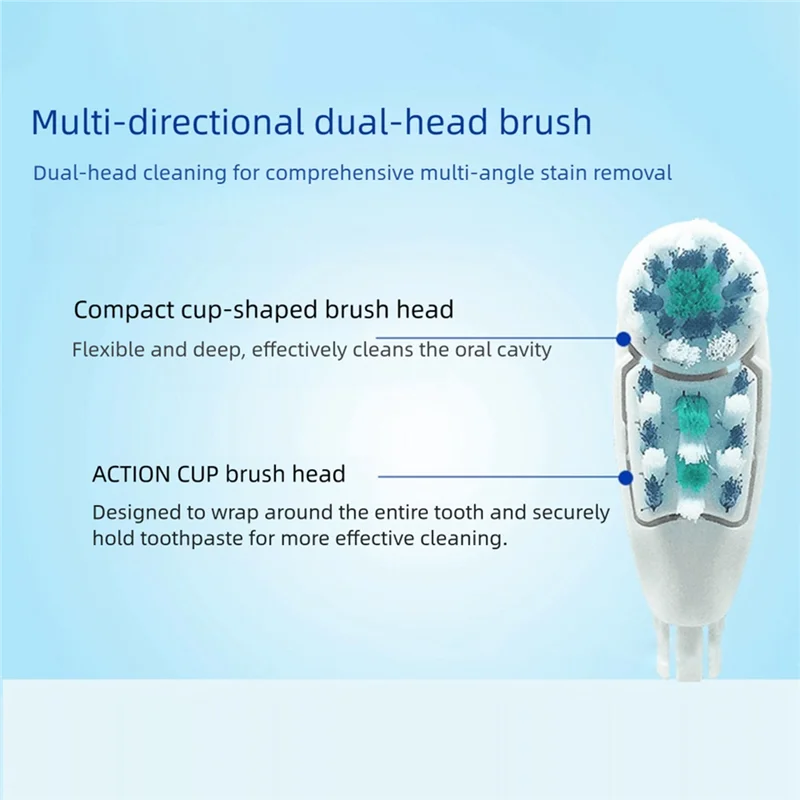 Multi-directional dual-head brush

Dual-head cleaning for comprehensive multi-angle stain removal

Compact cup-shaped brush head

Flexible and deep, effectively cleans the oral cavity

ACTION CUP brush head

Designed to wrap around the entire tooth and securely hold toothpaste for more effective cleaning.